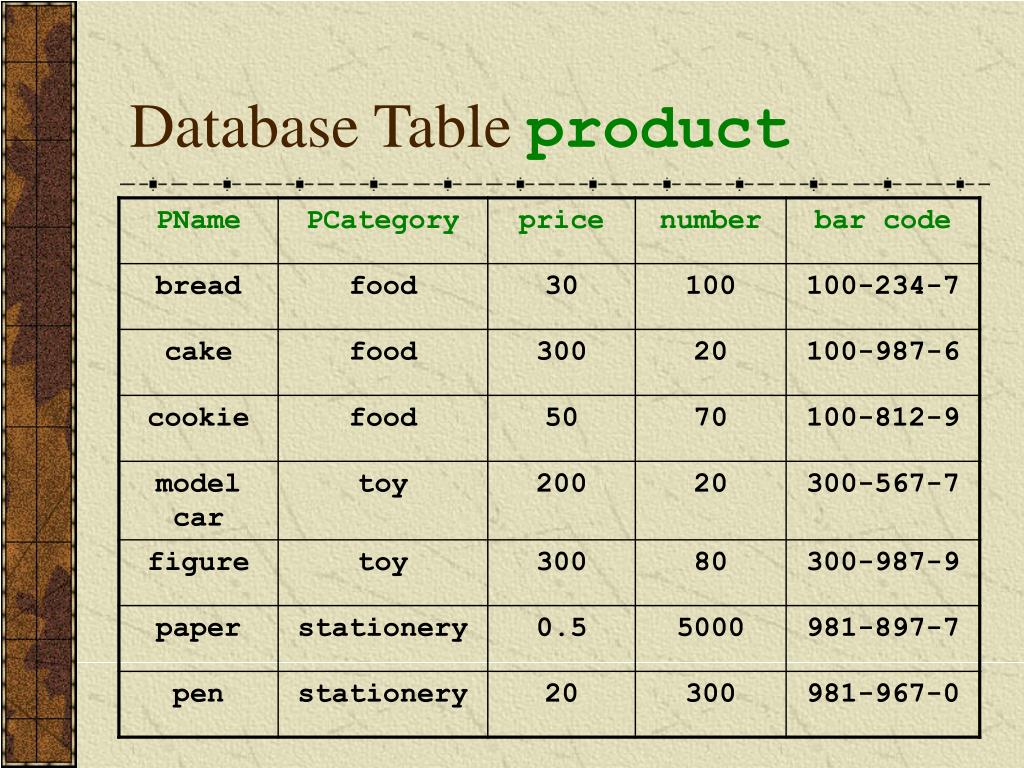 Database Table product

| PName | PCategory | price | number | bar code |
|---|---|---|---|---|
| bread | food | 30 | 100 | 100-234-7 |
| cake | food | 300 | 20 | 100-987-6 |
| cookie | food | 50 | 70 | 100-812-9 |
| model car | toy | 200 | 20 | 300-567-7 |
| figure | toy | 300 | 80 | 300-987-9 |
| paper | stationery | 0.5 | 5000 | 981-897-7 |
| pen | stationery | 20 | 300 | 981-967-0 |